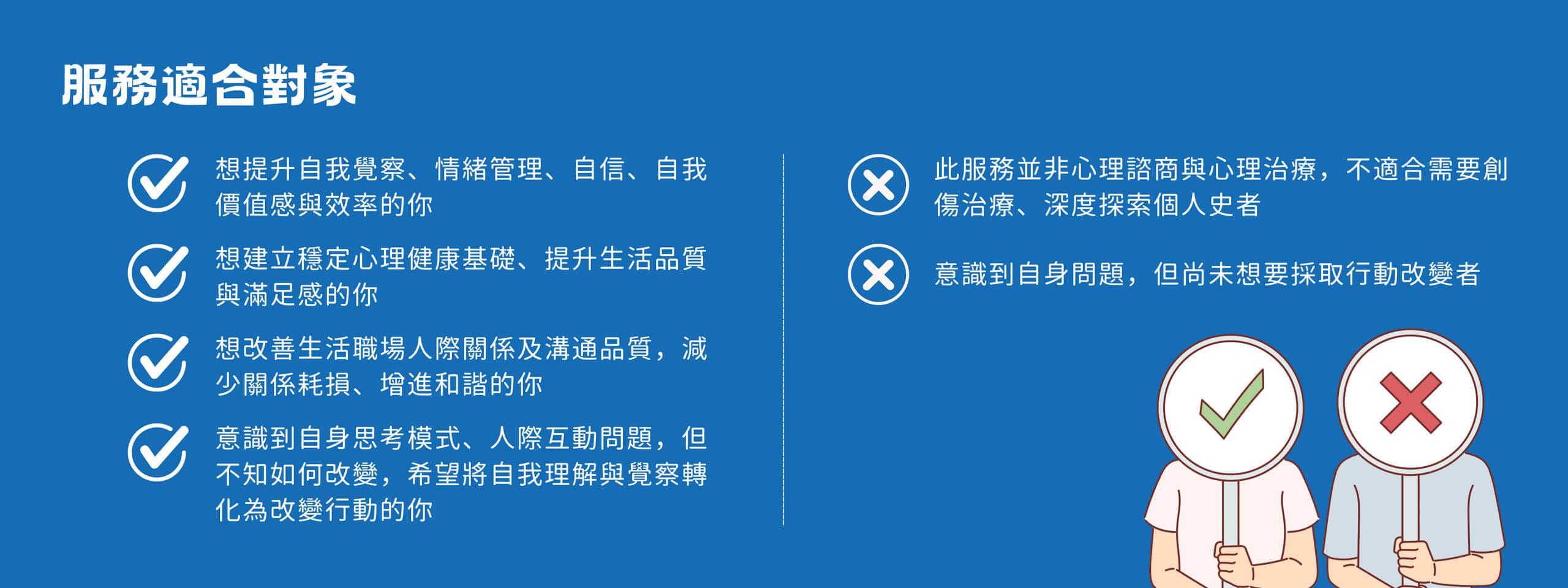 服務適合對象

想提升自我覺察、情緒管理、自信、自我價值感與效率的你

想建立穩定心理健康基礎、提升生活品質與滿足感的你

想改善生活職場人際關係及溝通品質，減少關係耗損、增進和諧的你

意識到自身思考模式、人際互動問題，但不知如何改變，希望將自我理解與覺察轉化為改變行動的你

此服務並非心理諮商與心理治療，不適合需要創傷治療、深度探索個人史者

意識到自身問題，但尚未想要採取行動改變者